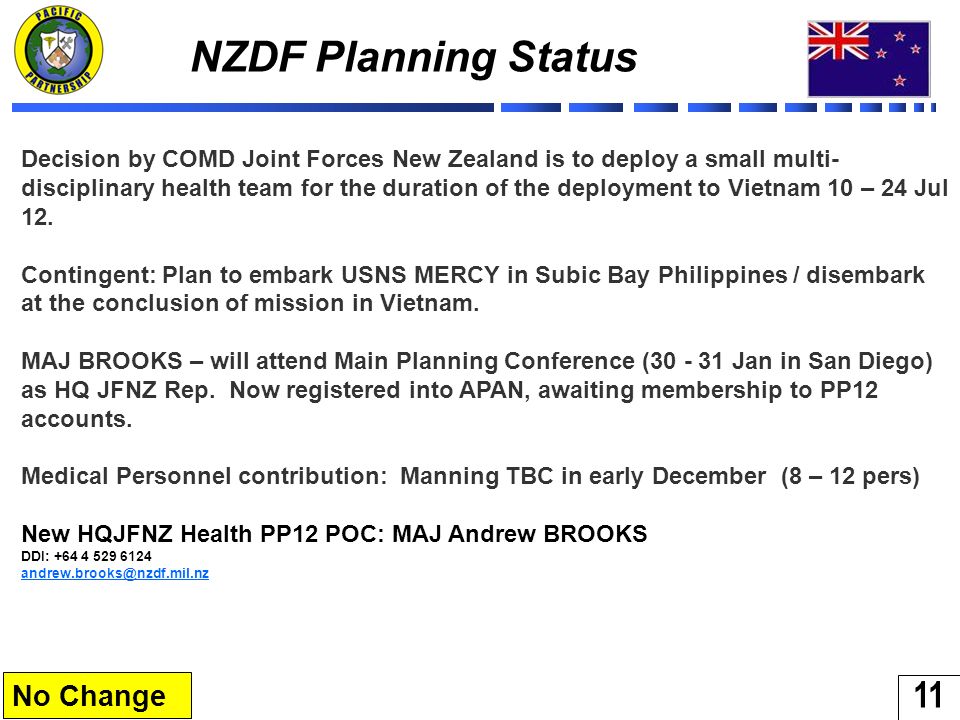 PACIFIC PARTNERSHIP

NZDF Planning Status

Decision by COMD Joint Forces New Zealand is to deploy a small multi-disciplinary health team for the duration of the deployment to Vietnam 10 – 24 Jul 12.

Contingent: Plan to embark USNS MERCY in Subic Bay Philippines / disembark at the conclusion of mission in Vietnam.

MAJ BROOKS – will attend Main Planning Conference (30 - 31 Jan in San Diego) as HQ JFNZ Rep. Now registered into APAN, awaiting membership to PP12 accounts.

Medical Personnel contribution: Manning TBC in early December (8 – 12 pers)

New HQJFNZ Health PP12 POC: MAJ Andrew BROOKS
DDI: +64 4 529 6124
andrew.brooks@nzdf.mil.nz

No Change

11